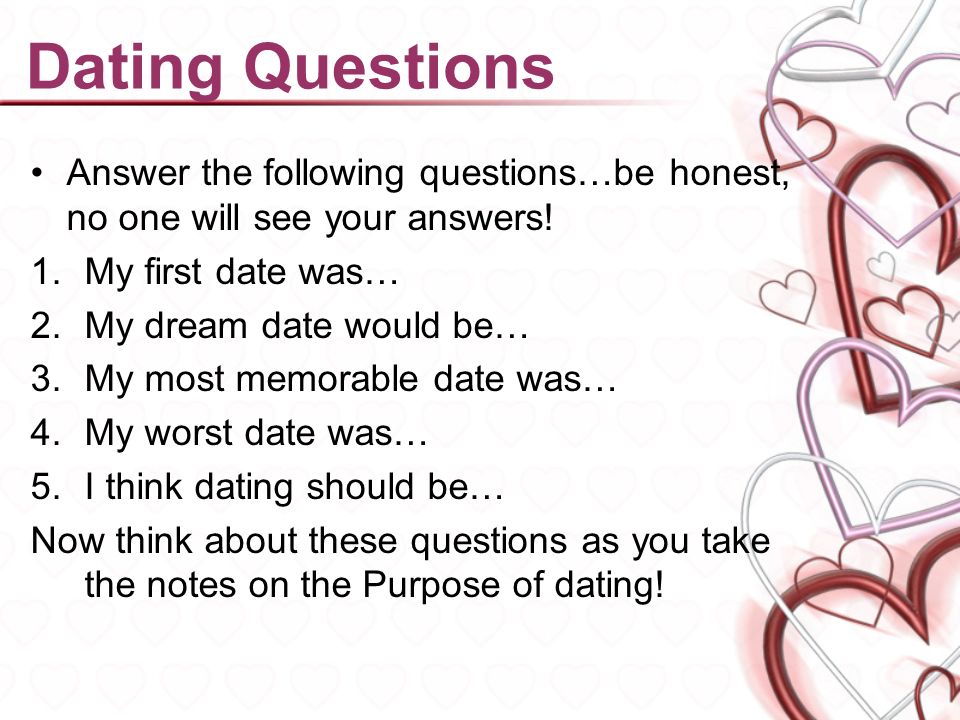 Dating Questions

• Answer the following questions…be honest, no one will see your answers!

1. My first date was…
2. My dream date would be…
3. My most memorable date was…
4. My worst date was…
5. I think dating should be…

Now think about these questions as you take the notes on the Purpose of dating!